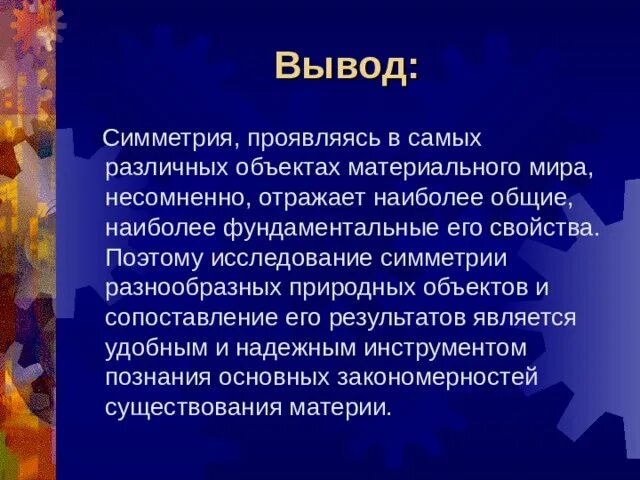 Вывод:

Симметрия, проявляясь в самых различных объектах материального мира, несомненно, отражает наиболее общие, наиболее фундаментальные его свойства. Поэтому исследование симметрии разнообразных природных объектов и сопоставление его результатов является удобным и надежным инструментом познания основных закономерностей существования материи.